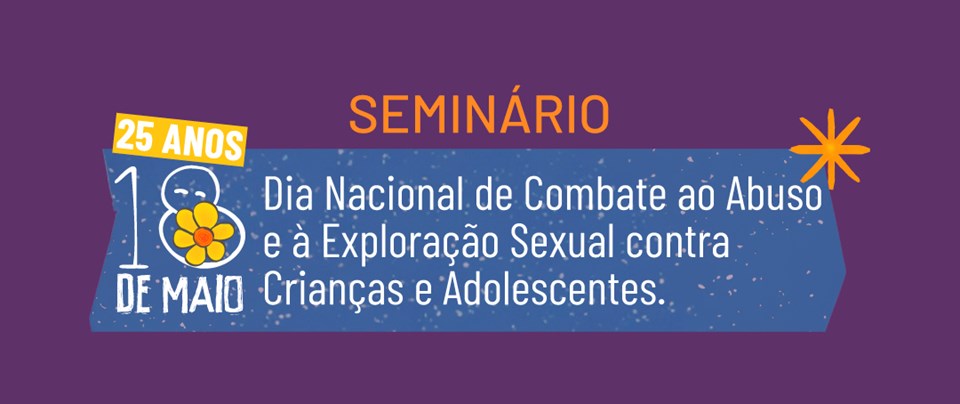 SEMINÁRIO

25 ANOS

18 DE MAIO

Dia Nacional de Combate ao Abuso e à Exploração Sexual contra Crianças e Adolescentes.